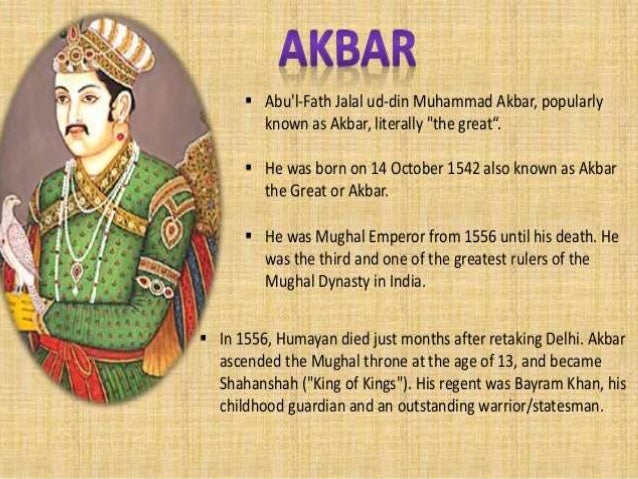 AKBAR

▪ Abu'l-Fath Jalal ud-din Muhammad Akbar, popularly known as Akbar, literally "the great".

▪ He was born on 14 October 1542 also known as Akbar the Great or Akbar.

▪ He was Mughal Emperor from 1556 until his death. He was the third and one of the greatest rulers of the Mughal Dynasty in India.

▪ In 1556, Humayan died just months after retaking Delhi. Akbar ascended the Mughal throne at the age of 13, and became Shahanshah ("King of Kings"). His regent was Bayram Khan, his childhood guardian and an outstanding warrior/statesman.